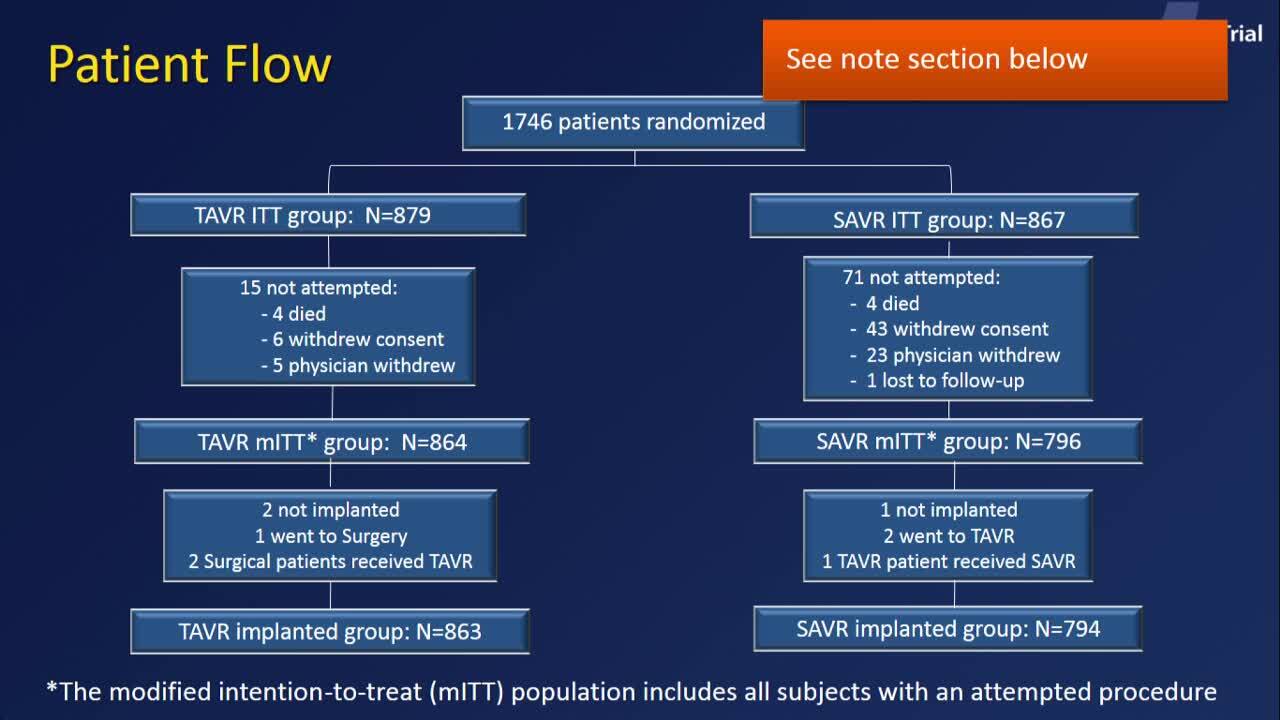 Patient Flow

See note section below

Trial

1746 patients randomized

TAVR ITT group: N=879

15 not attempted:
- 4 died
- 6 withdrew consent
- 5 physician withdrew

TAVR mITT* group: N=864

2 not implanted
1 went to Surgery
2 Surgical patients received TAVR

TAVR implanted group: N=863

SAVR ITT group: N=867

71 not attempted:
- 4 died
- 43 withdrew consent
- 23 physician withdrew
- 1 lost to follow-up

SAVR mITT* group: N=796

1 not implanted
2 went to TAVR
1 TAVR patient received SAVR

SAVR implanted group: N=794

*The modified intention-to-treat (mITT) population includes all subjects with an attempted procedure